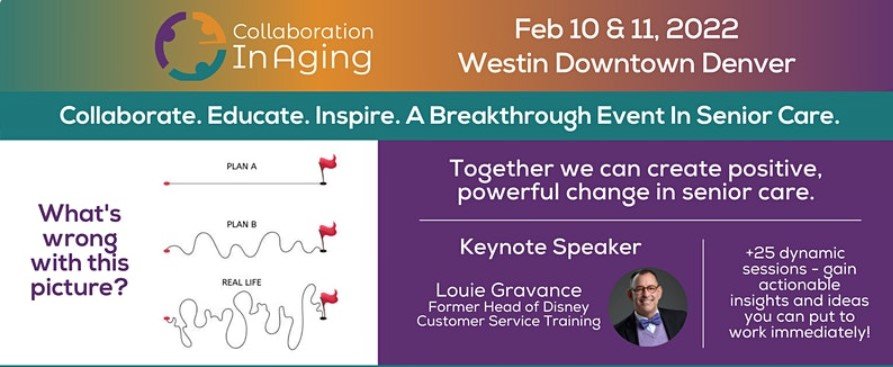 Collaboration In Aging

Feb 10 & 11, 2022
Westin Downtown Denver

Collaborate. Educate. Inspire. A Breakthrough Event In Senior Care.

What's wrong with this picture?

PLAN A

PLAN B

REAL LIFE

Together we can create positive, powerful change in senior care.

Keynote Speaker

Louie Gravance
Former Head of Disney Customer Service Training

+25 dynamic sessions - gain actionable insights and ideas you can put to work immediately!